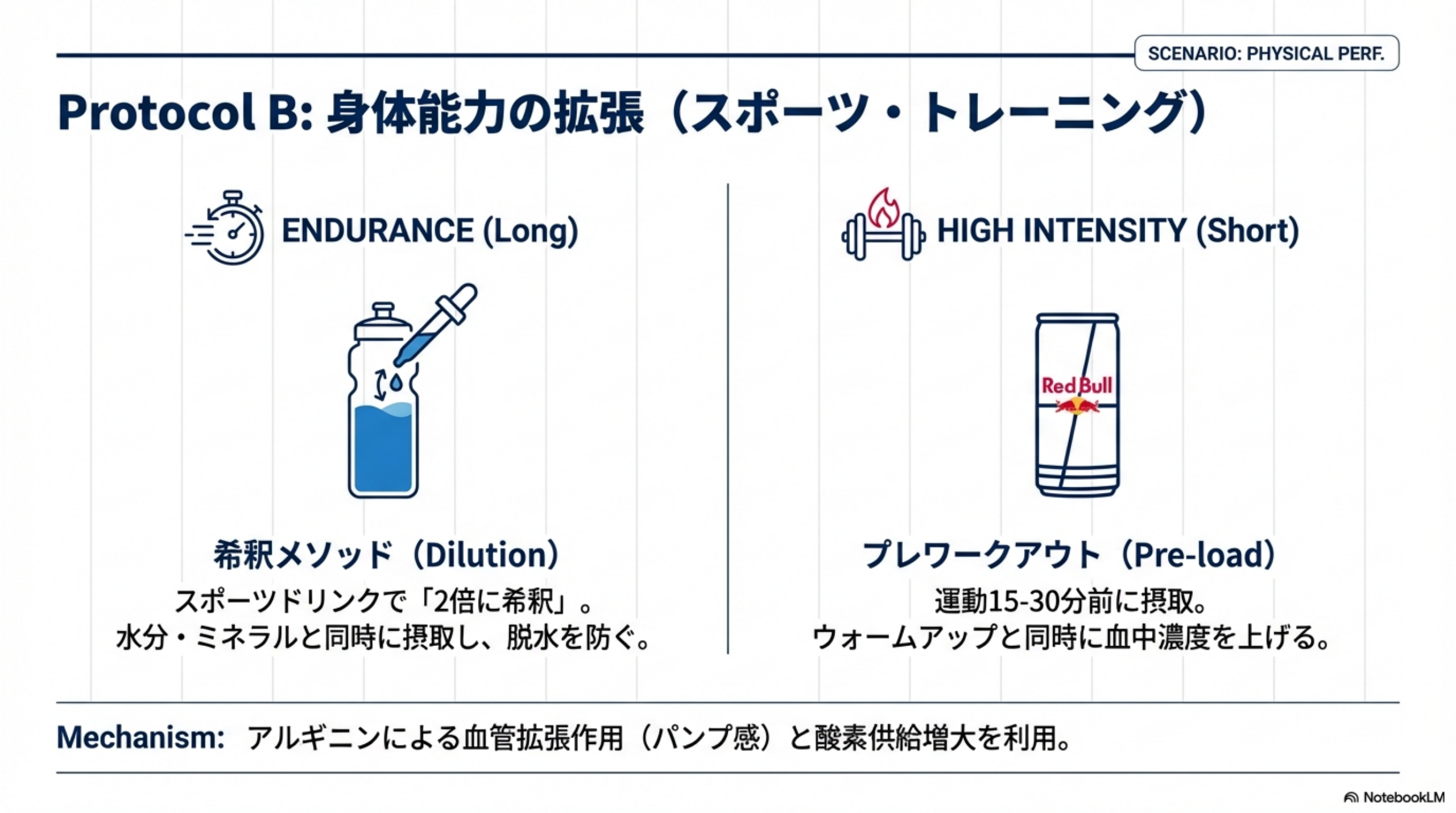 SCENARIO: PHYSICAL PERF.

Protocol B: 身体能力の拡張（スポーツ・トレーニング）

ENDURANCE (Long)

希釈メソッド（Dilution）

スポーツドリンクで「2倍に希釈」。
水分・ミネラルと同時に摂取し、脱水を防ぐ。

HIGH INTENSITY (Short)

Red Bull

プレワークアウト（Pre-load）

運動15-30分前に摂取。
ウォームアップと同時に血中濃度を上げる。

Mechanism: アルギニンによる血管拡張作用（パンプ感）と酸素供給増大を利用。

NotebookLM